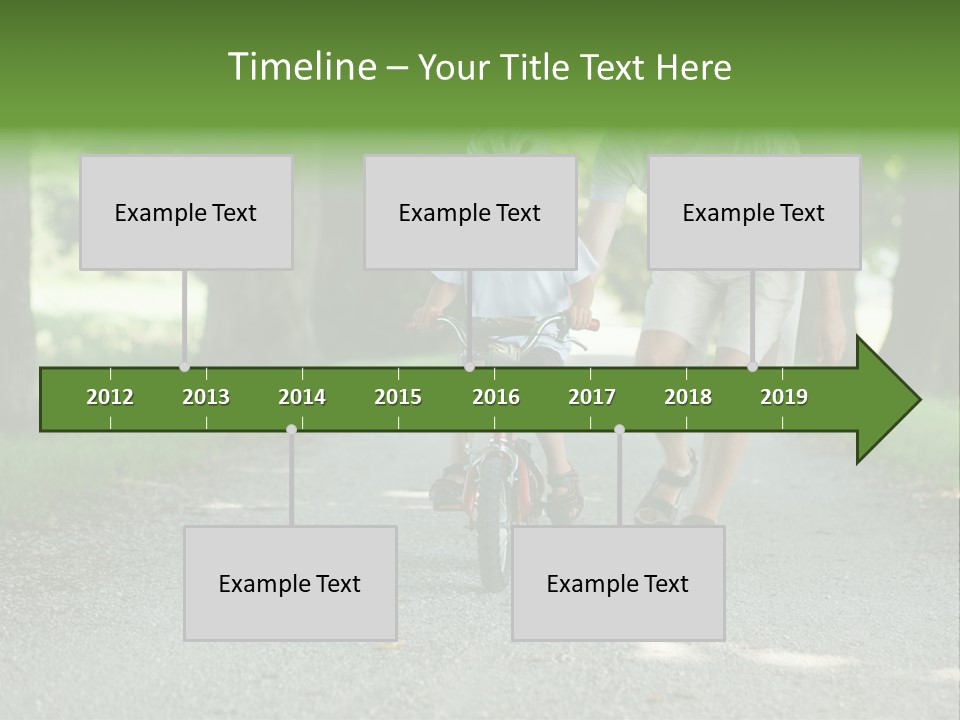 Timeline – Your Title Text Here

Example Text

Example Text

Example Text

2012 2013 2014 2015 2016 2017 2018 2019

Example Text

Example Text